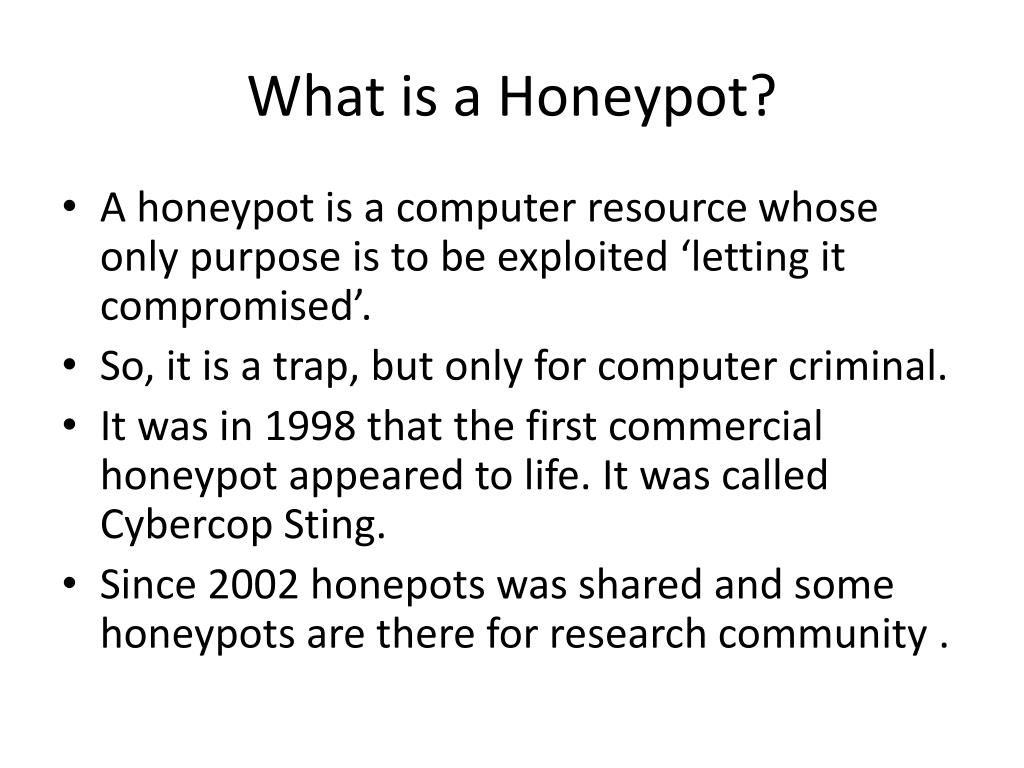 What is a Honeypot?

• A honeypot is a computer resource whose only purpose is to be exploited ‘letting it compromised’.
• So, it is a trap, but only for computer criminal.
• It was in 1998 that the first commercial honeypot appeared to life. It was called Cybercop Sting.
• Since 2002 honepots was shared and some honeypots are there for research community .